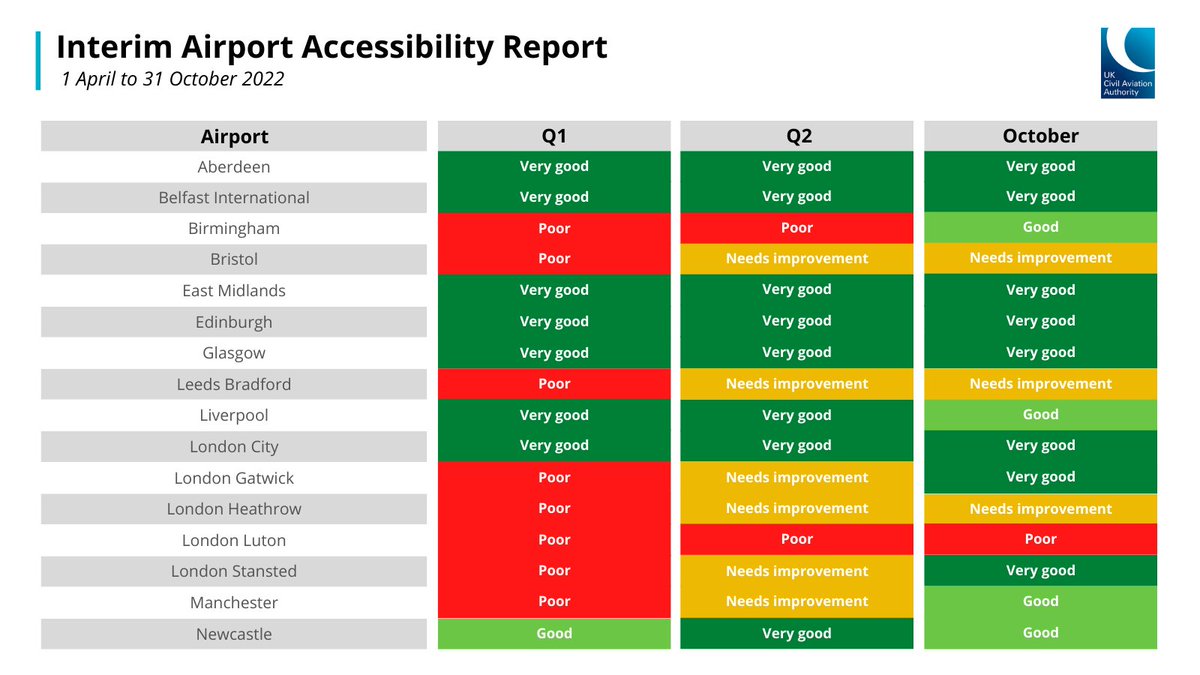 Interim Airport Accessibility Report
1 April to 31 October 2022

UK Civil Aviation Authority

| Airport | Q1 | Q2 | October |
|---|---|---|---|
| Aberdeen | Very good | Very good | Very good |
| Belfast International | Very good | Very good | Very good |
| Birmingham | Poor | Poor | Good |
| Bristol | Poor | Needs improvement | Needs improvement |
| East Midlands | Very good | Very good | Very good |
| Edinburgh | Very good | Very good | Very good |
| Glasgow | Very good | Very good | Very good |
| Leeds Bradford | Poor | Needs improvement | Needs improvement |
| Liverpool | Very good | Very good | Good |
| London City | Very good | Very good | Very good |
| London Gatwick | Poor | Needs improvement | Very good |
| London Heathrow | Poor | Needs improvement | Needs improvement |
| London Luton | Poor | Poor | Poor |
| London Stansted | Poor | Needs improvement | Very good |
| Manchester | Poor | Needs improvement | Good |
| Newcastle | Good | Very good | Good |